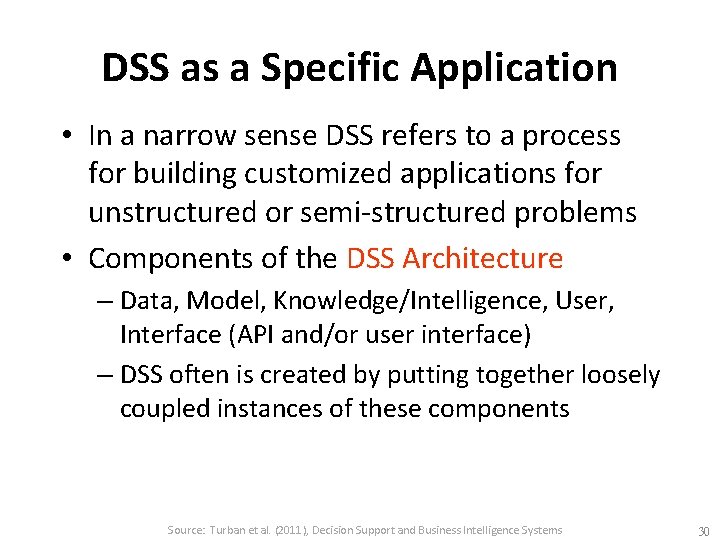 DSS as a Specific Application

• In a narrow sense DSS refers to a process for building customized applications for unstructured or semi-structured problems

• Components of the DSS Architecture

– Data, Model, Knowledge/Intelligence, User, Interface (API and/or user interface)

– DSS often is created by putting together loosely coupled instances of these components

Source: Turban et al. (2011), Decision Support and Business Intelligence Systems

30